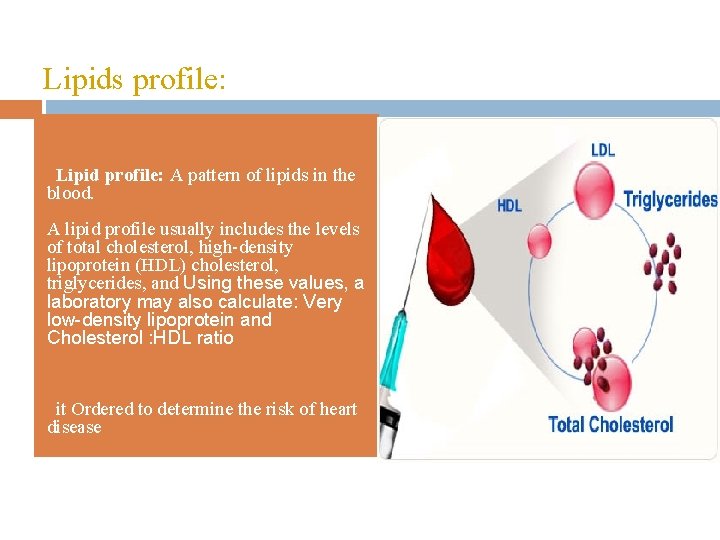 Lipids profile:

Lipid profile: A pattern of lipids in the blood.

A lipid profile usually includes the levels of total cholesterol, high-density lipoprotein (HDL) cholesterol, triglycerides, and Using these values, a laboratory may also calculate: Very low-density lipoprotein and Cholesterol :HDL ratio

it Ordered to determine the risk of heart disease

LDL

HDL

Triglycerides

Total Cholesterol